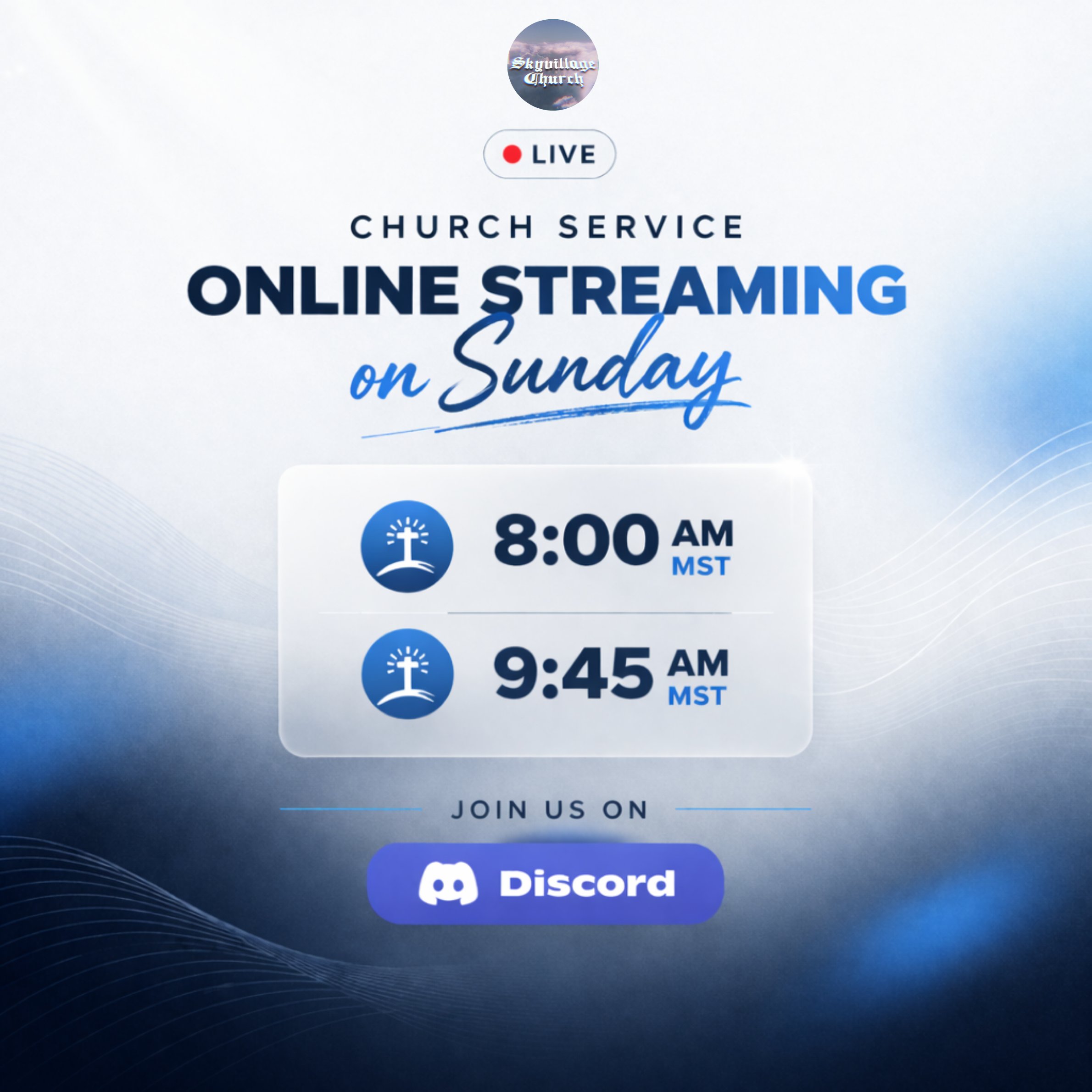 Skyvillage Church

LIVE

CHURCH SERVICE

ONLINE STREAMING

on Sunday

8:00 AM MST

9:45 AM MST

JOIN US ON

Discord